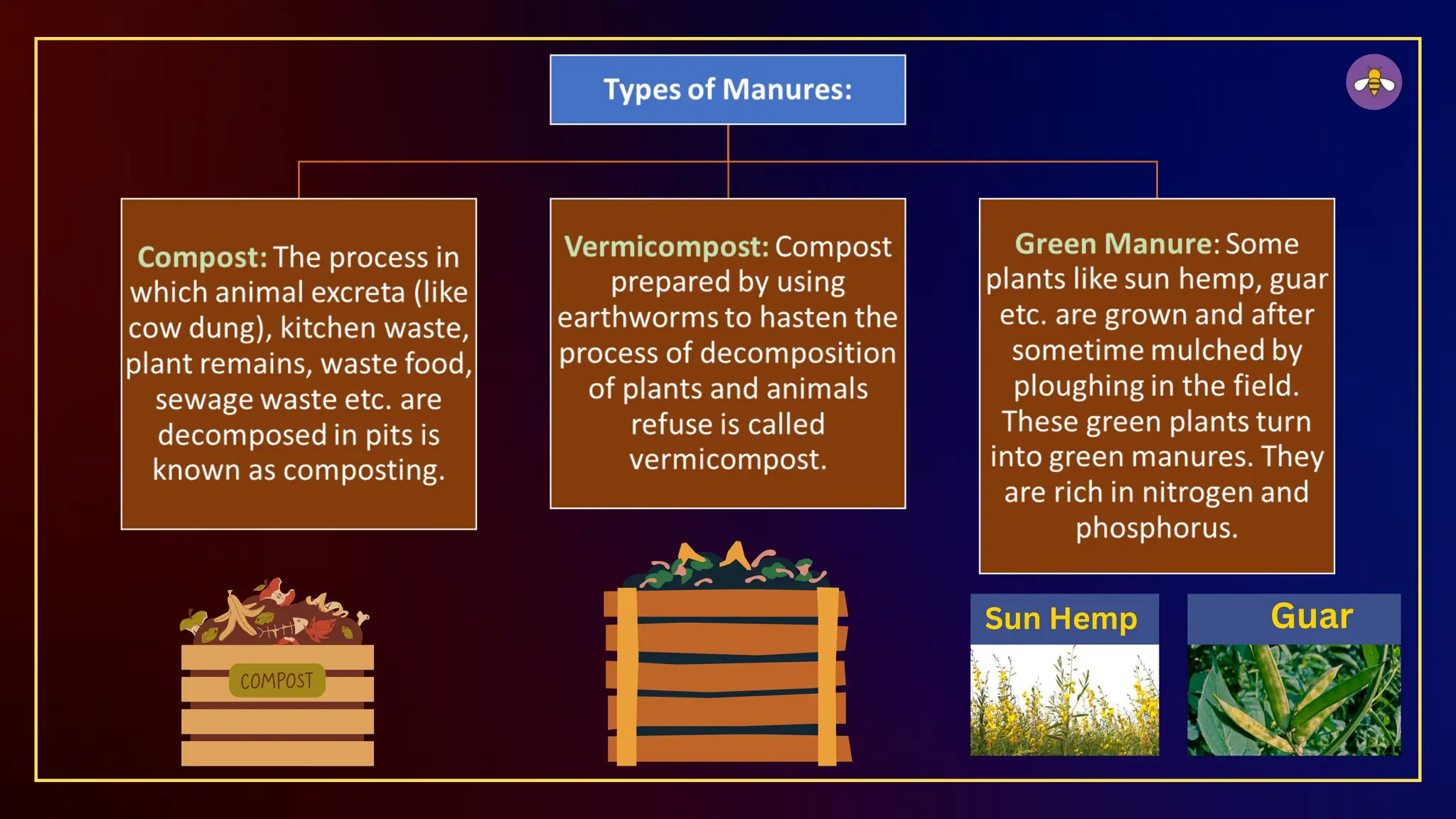 Types of Manures:

Compost: The process in which animal excreta (like cow dung), kitchen waste, plant remains, waste food, sewage waste etc. are decomposed in pits is known as composting.

Vermicompost: Compost prepared by using earthworms to hasten the process of decomposition of plants and animals refuse is called vermicompost.

Green Manure: Some plants like sun hemp, guar etc. are grown and after sometime mulched by ploughing in the field. These green plants turn into green manures. They are rich in nitrogen and phosphorus.

COMPOST

Sun Hemp

Guar